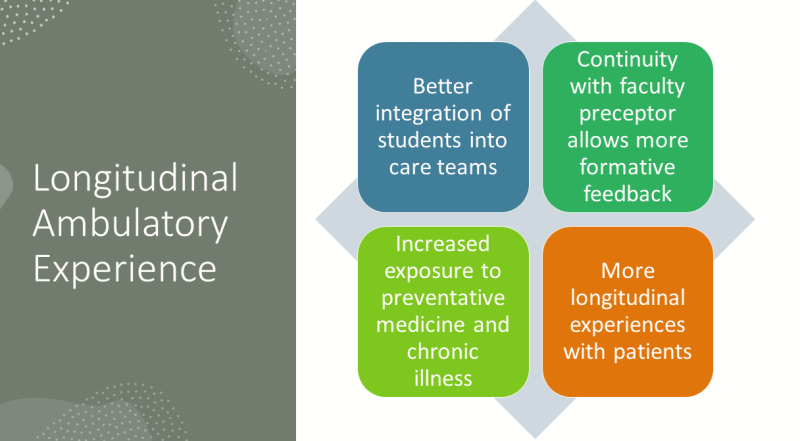 Longitudinal Ambulatory Experience

Better integration of students into care teams

Continuity with faculty preceptor allows more formative feedback

Increased exposure to preventative medicine and chronic illness

More longitudinal experiences with patients